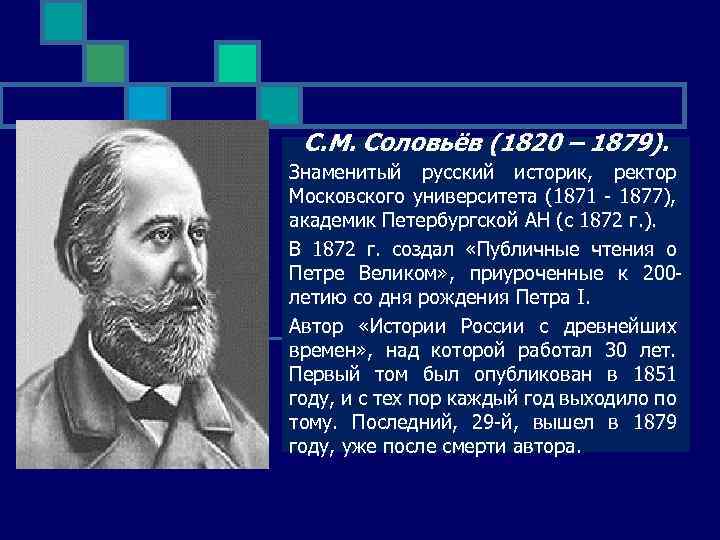 С.М. Соловьёв (1820 – 1879).

Знаменитый русский историк, ректор Московского университета (1871 - 1877), академик Петербургской АН (с 1872 г.).

В 1872 г. создал «Публичные чтения о Петре Великом», приуроченные к 200-летию со дня рождения Петра I.

Автор «Истории России с древнейших времен», над которой работал 30 лет. Первый том был опубликован в 1851 году, и с тех пор каждый год выходило по тому. Последний, 29-й, вышел в 1879 году, уже после смерти автора.